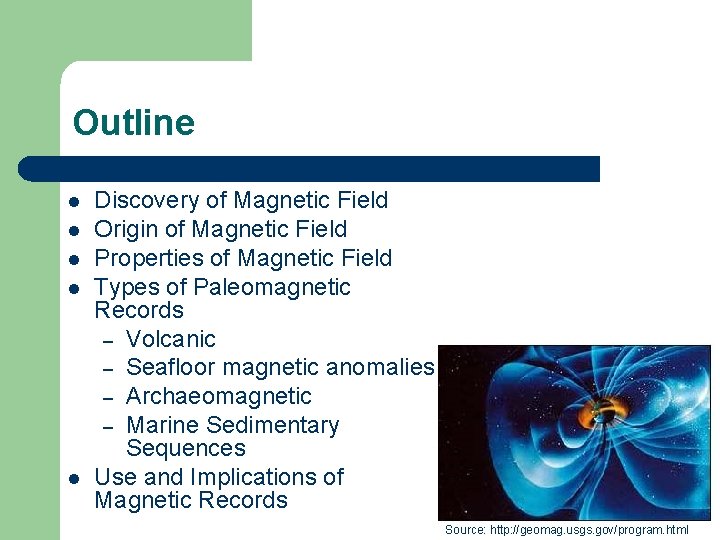 Outline

- Discovery of Magnetic Field
- Origin of Magnetic Field
- Properties of Magnetic Field
- Types of Paleomagnetic Records
  – Volcanic
  – Seafloor magnetic anomalies
  – Archaeomagnetic
  – Marine Sedimentary Sequences
- Use and Implications of Magnetic Records

Source: http://geomag.usgs.gov/program.html